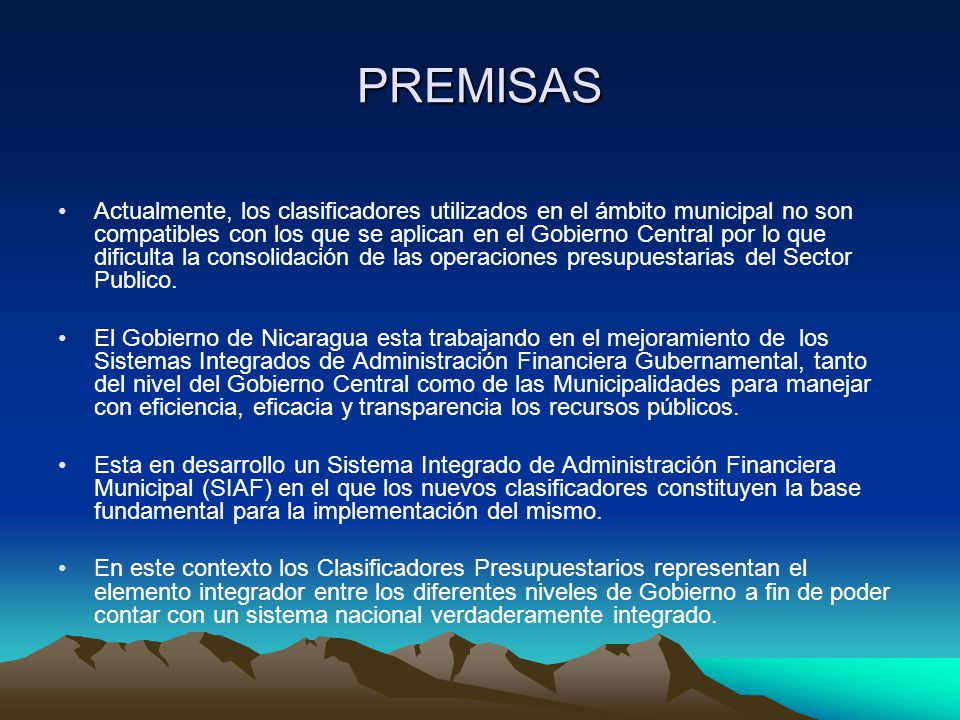 PREMISAS

• Actualmente, los clasificadores utilizados en el ámbito municipal no son compatibles con los que se aplican en el Gobierno Central por lo que dificulta la consolidación de las operaciones presupuestarias del Sector Publico.

• El Gobierno de Nicaragua esta trabajando en el mejoramiento de los Sistemas Integrados de Administración Financiera Gubernamental, tanto del nivel del Gobierno Central como de las Municipalidades para manejar con eficiencia, eficacia y transparencia los recursos públicos.

• Esta en desarrollo un Sistema Integrado de Administración Financiera Municipal (SIAF) en el que los nuevos clasificadores constituyen la base fundamental para la implementación del mismo.

• En este contexto los Clasificadores Presupuestarios representan el elemento integrador entre los diferentes niveles de Gobierno a fin de poder contar con un sistema nacional verdaderamente integrado.